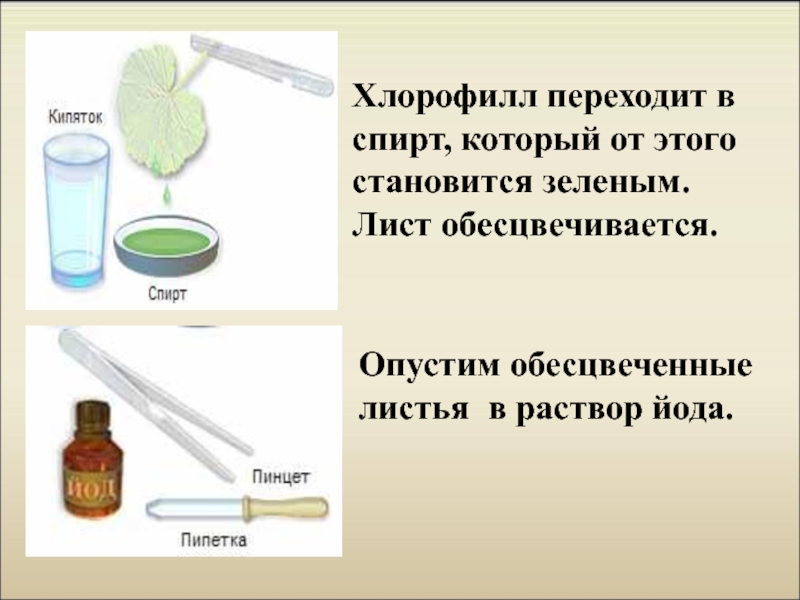 Кипяток

Спирт

Хлорофилл переходит в спирт, который от этого становится зеленым. Лист обесцвечивается.

ЙОД

Пинцет

Пипетка

Опустим обесцвеченные листья в раствор йода.